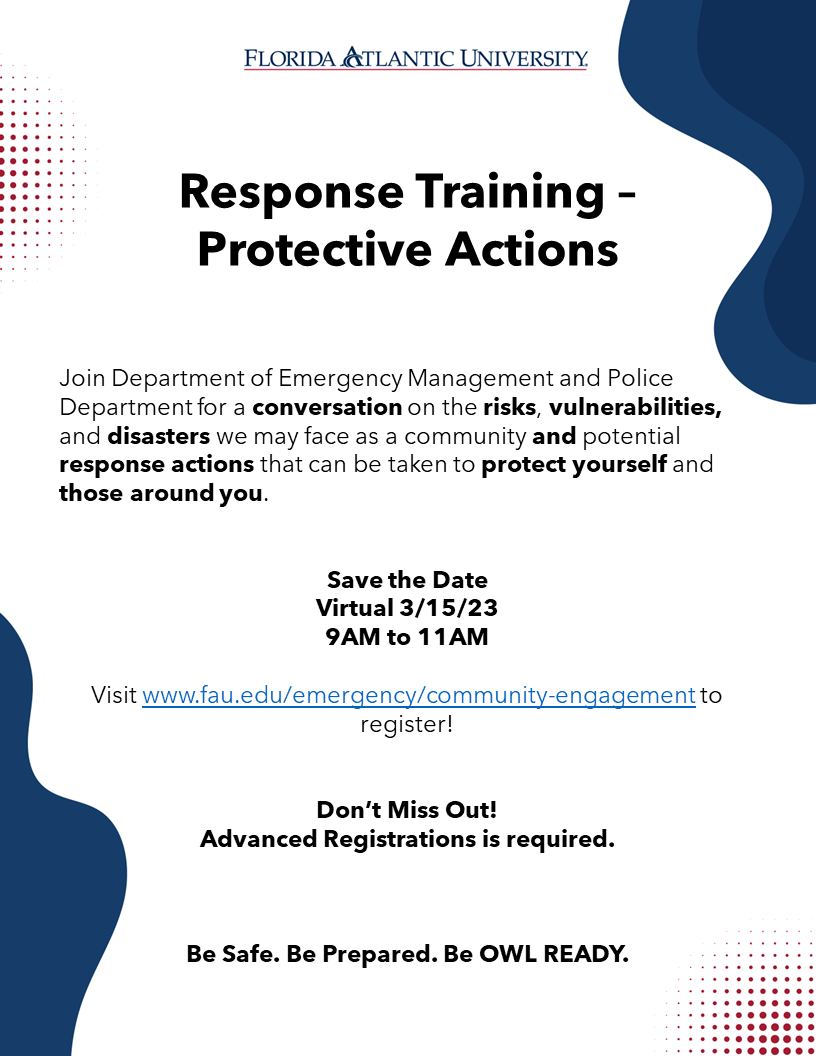 FLORIDA ATLANTIC UNIVERSITY

Response Training – Protective Actions

Join Department of Emergency Management and Police Department for a conversation on the risks, vulnerabilities, and disasters we may face as a community and potential response actions that can be taken to protect yourself and those around you.

Save the Date
Virtual 3/15/23
9AM to 11AM

Visit www.fau.edu/emergency/community-engagement to register!

Don't Miss Out!
Advanced Registrations is required.

Be Safe. Be Prepared. Be OWL READY.